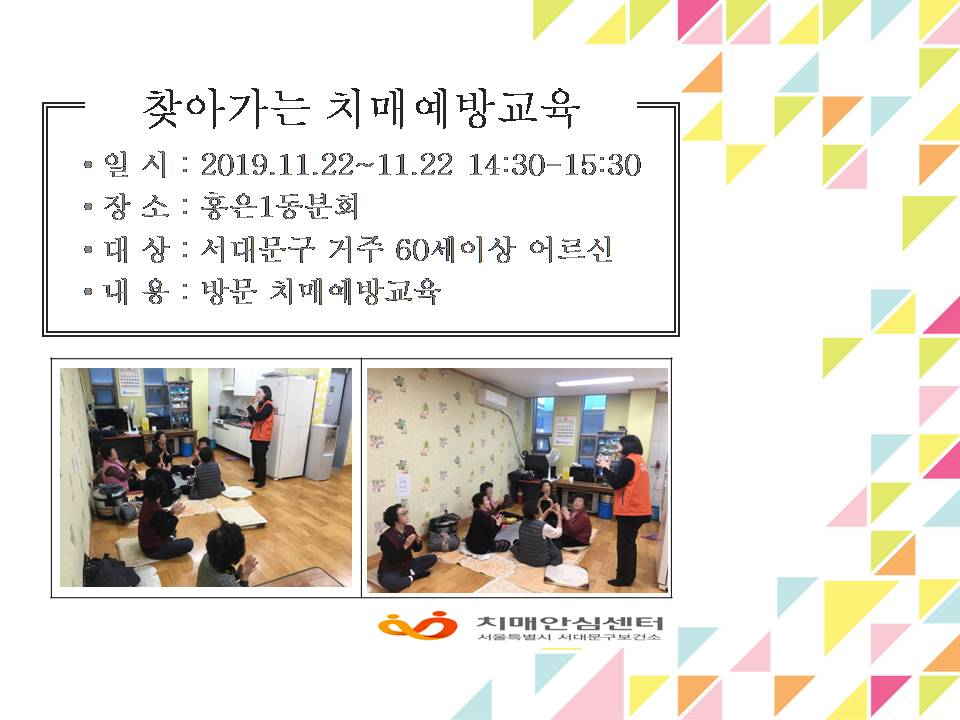 찾아가는 치매예방교육

• 일 시 : 2019.11.22~11.22 14:30-15:30
• 장 소 : 홍은1동분회
• 대 상 : 서대문구 거주 60세이상 어르신
• 내 용 : 방문 치매예방교육

치매안심센터
서울특별시 서대문구보건소